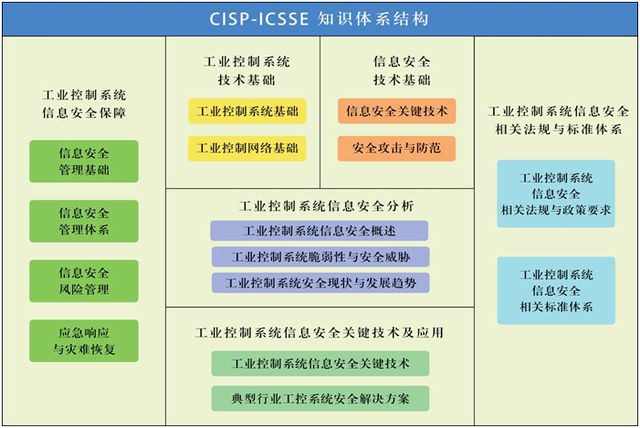 CISP-ICSSE 知识体系结构

工业控制系统
信息安全保障

信息安全
管理基础

信息安全
管理体系

信息安全
风险管理

应急响应
与灾难恢复

工业控制系统
技术基础

工业控制系统基础

工业控制网络基础

信息安全
技术基础

信息安全关键技术

安全攻击与防范

工业控制系统信息安全分析

工业控制系统信息安全概述

工业控制系统脆弱性与安全威胁

工业控制系统安全现状与发展趋势

工业控制系统信息安全关键技术及应用

工业控制系统信息安全关键技术

典型行业工控系统安全解决方案

工业控制系统信息安全
相关法规与标准体系

工业控制系统
信息安全
相关法规与政策要求

工业控制系统
信息安全
相关标准体系